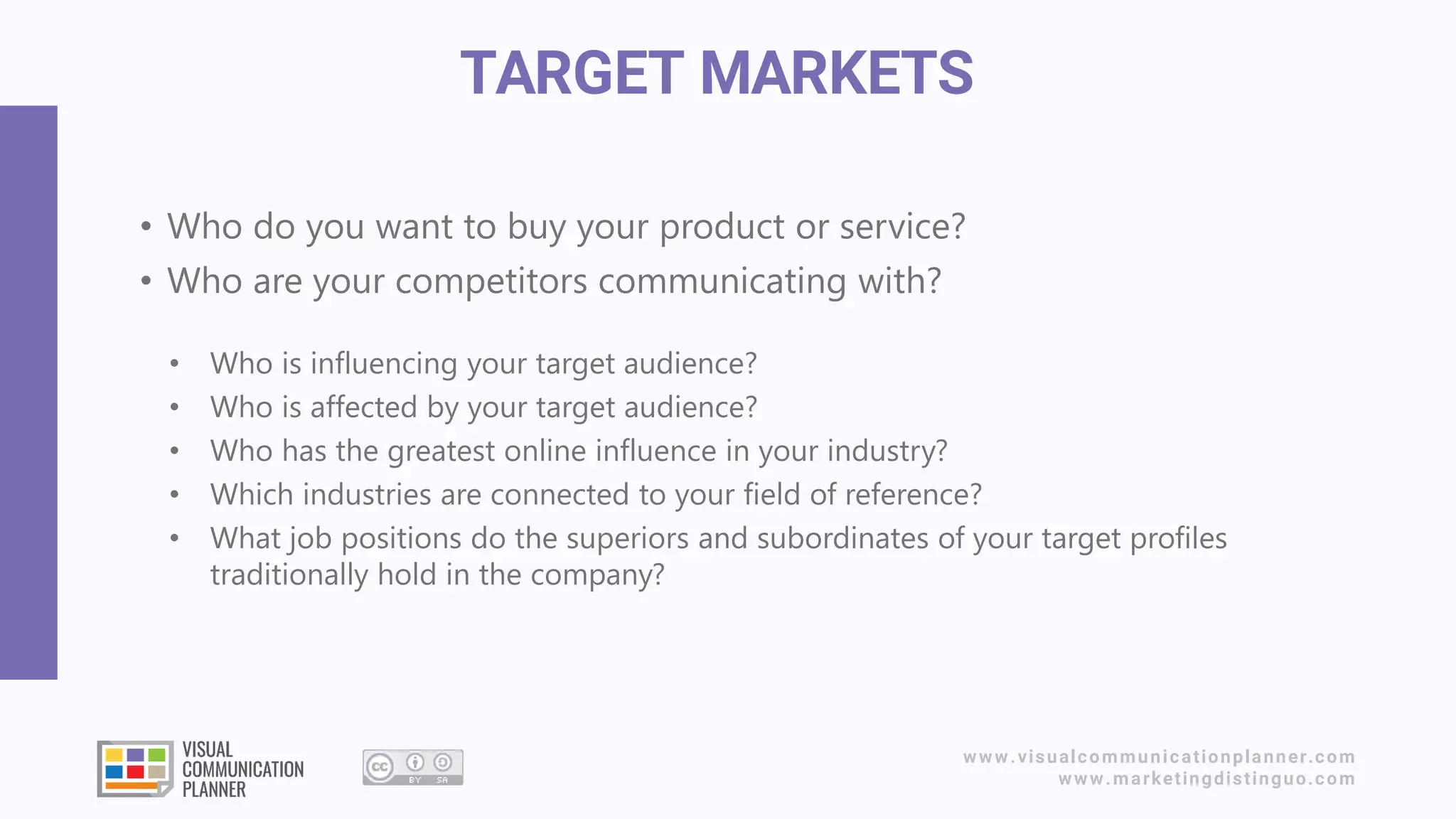 TARGET MARKETS

• Who do you want to buy your product or service?
• Who are your competitors communicating with?

• Who is influencing your target audience?
• Who is affected by your target audience?
• Who has the greatest online influence in your industry?
• Which industries are connected to your field of reference?
• What job positions do the superiors and subordinates of your target profiles traditionally hold in the company?

VISUAL COMMUNICATION PLANNER

cc BY SA

www.visualcommunicationplanner.com
www.marketingdistinguo.com